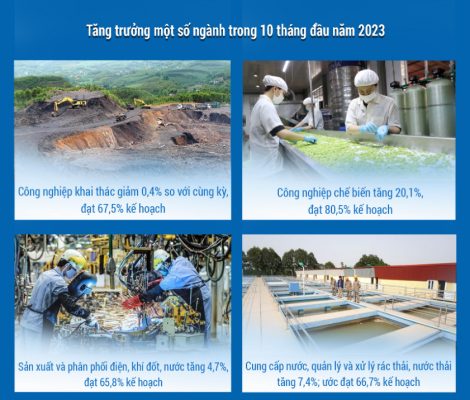 Tăng trưởng một số ngành trong 10 tháng đầu năm 2023

Công nghiệp khai thác giảm 0,4% so với cùng kỳ, đạt 67,5% kế hoạch

Công nghiệp chế biến tăng 20,1%, đạt 80,5% kế hoạch

Sản xuất và phân phối điện, khí đốt, nước tăng 4,7%, đạt 65,8% kế hoạch

Cung cấp nước, quản lý và xử lý rác thải, nước thải tăng 7,4%; ước đạt 66,7% kế hoạch